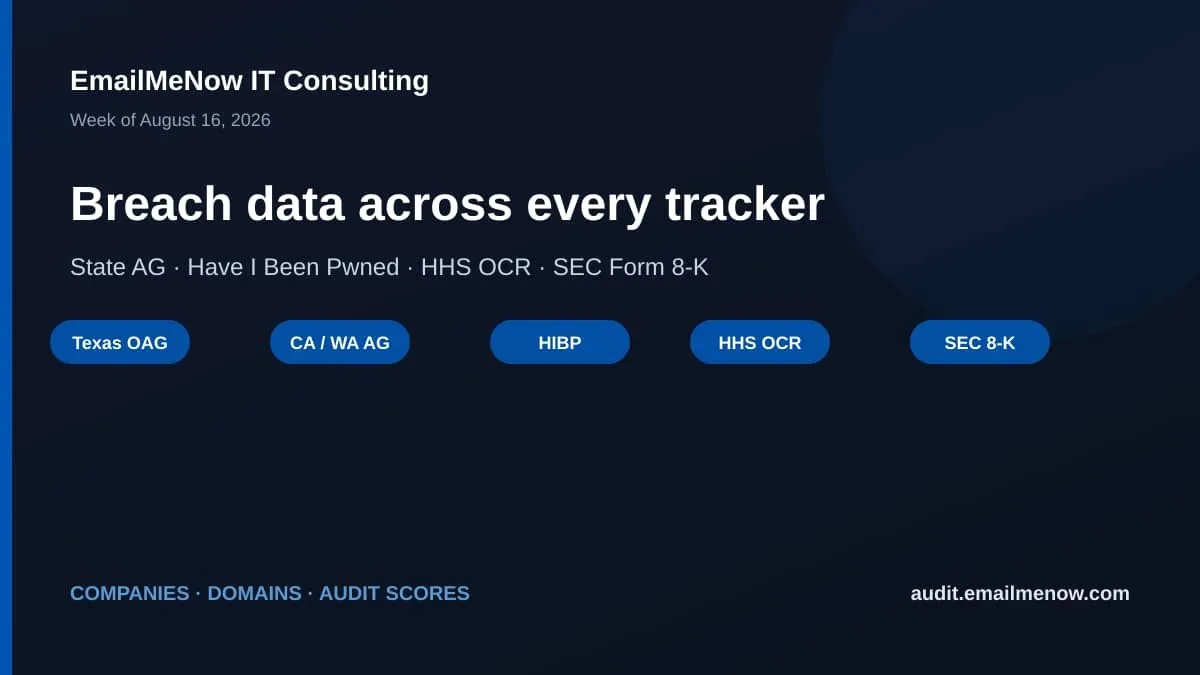 EmailMeNow IT Consulting

Week of August 16, 2026

Breach data across every tracker

State AG · Have I Been Pwned · HHS OCR · SEC Form 8-K

Texas OAG

CA / WA AG

HIBP

HHS OCR

SEC 8-K

COMPANIES · DOMAINS · AUDIT SCORES

audit.emailmenow.com